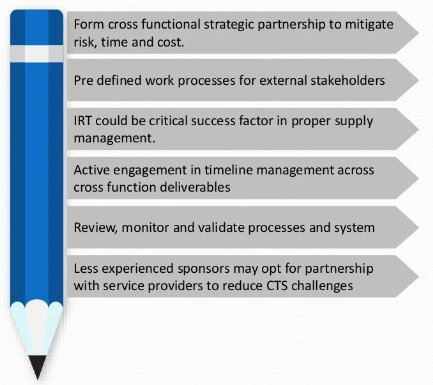 Form cross functional strategic partnership to mitigate risk, time and cost.

Pre defined work processes for external stakeholders

IRT could be critical success factor in proper supply management.

Active engagement in timeline management across cross function deliverables

Review, monitor and validate processes and system

Less experienced sponsors may opt for partnership with service providers to reduce CTS challenges